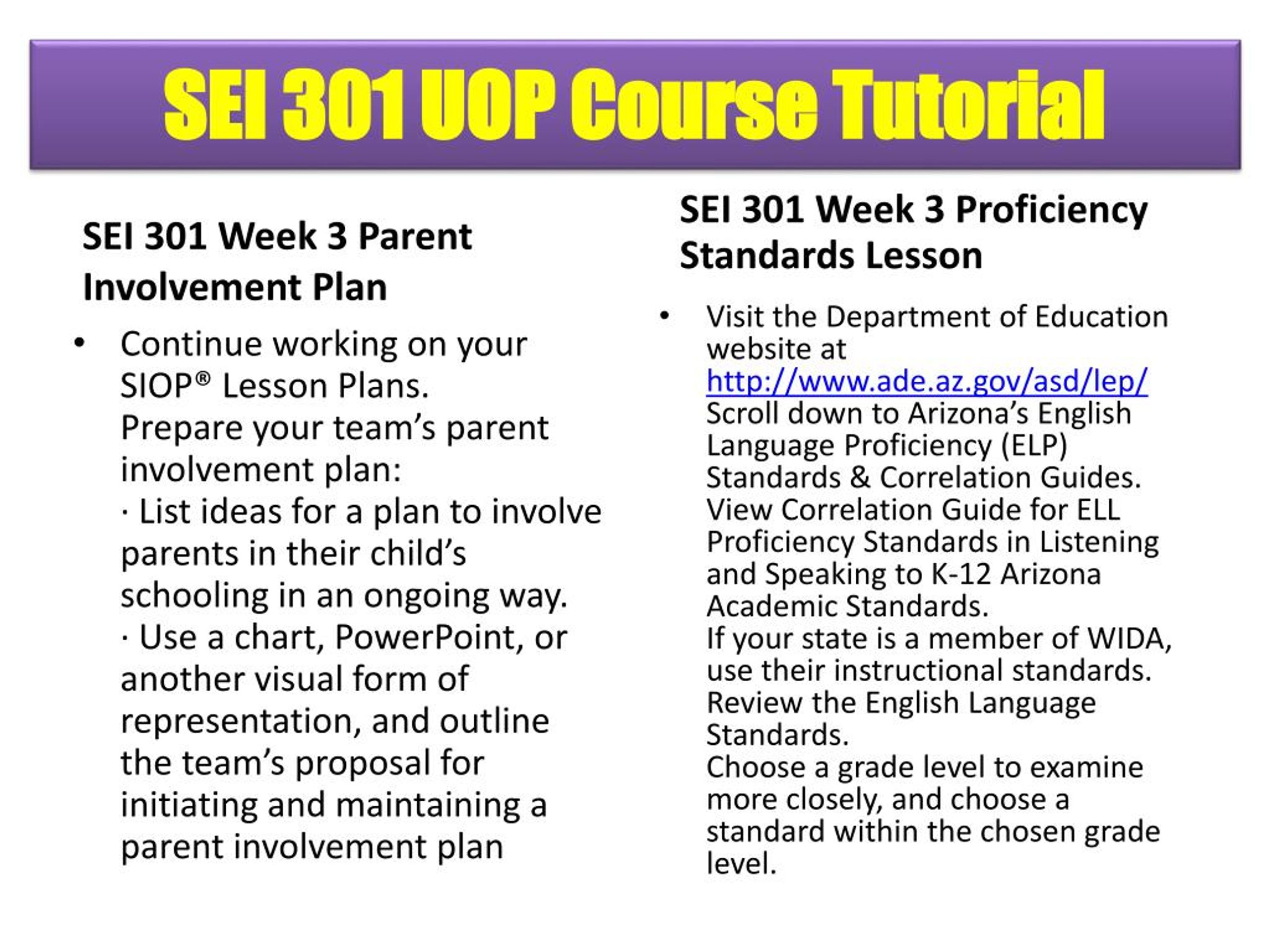 SEI 301 UOP Course Tutorial

SEI 301 Week 3 Parent Involvement Plan

• Continue working on your SIOP® Lesson Plans.
Prepare your team's parent involvement plan:
· List ideas for a plan to involve parents in their child's schooling in an ongoing way.
· Use a chart, PowerPoint, or another visual form of representation, and outline the team's proposal for initiating and maintaining a parent involvement plan

SEI 301 Week 3 Proficiency Standards Lesson

• Visit the Department of Education website at http://www.ade.az.gov/asd/lep/
Scroll down to Arizona's English Language Proficiency (ELP) Standards & Correlation Guides.
View Correlation Guide for ELL Proficiency Standards in Listening and Speaking to K-12 Arizona Academic Standards.
If your state is a member of WIDA, use their instructional standards.
Review the English Language Standards.
Choose a grade level to examine more closely, and choose a standard within the chosen grade level.